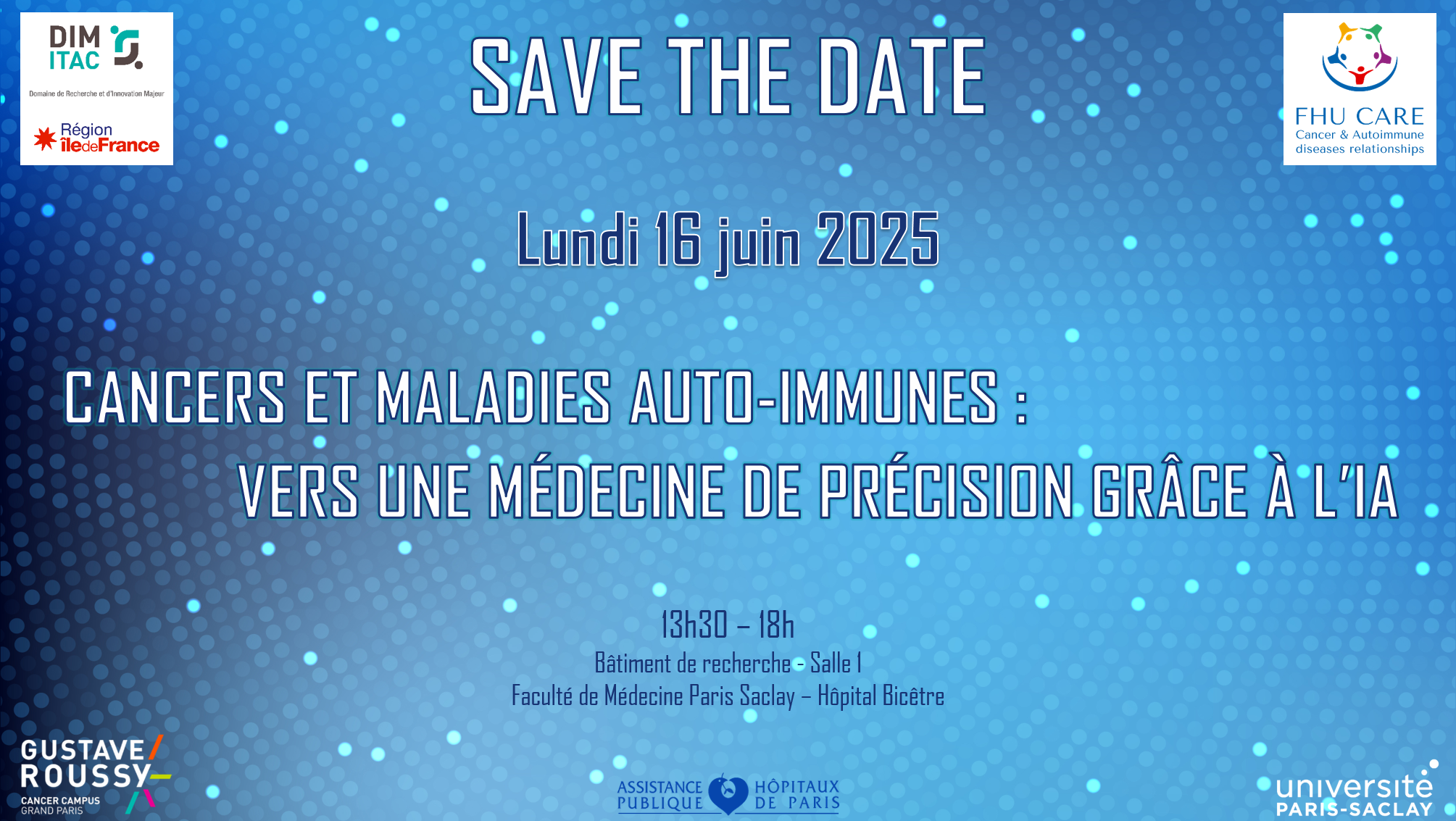 DIM ITAC

Domaine de Recherche et d'Innovation Majeur

Région îledeFrance

SAVE THE DATE

FHU CARE
Cancer & Autoimmune diseases relationships

Lundi 16 juin 2025

CANCERS ET MALADIES AUTO-IMMUNES : VERS UNE MÉDECINE DE PRÉCISION GRÂCE À L'IA

13h30 – 18h
Bâtiment de recherche - Salle 1
Faculté de Médecine Paris Saclay – Hôpital Bicêtre

GUSTAVE ROUSSY
CANCER CAMPUS GRAND PARIS

ASSISTANCE PUBLIQUE HÔPITAUX DE PARIS

université PARIS-SACLAY